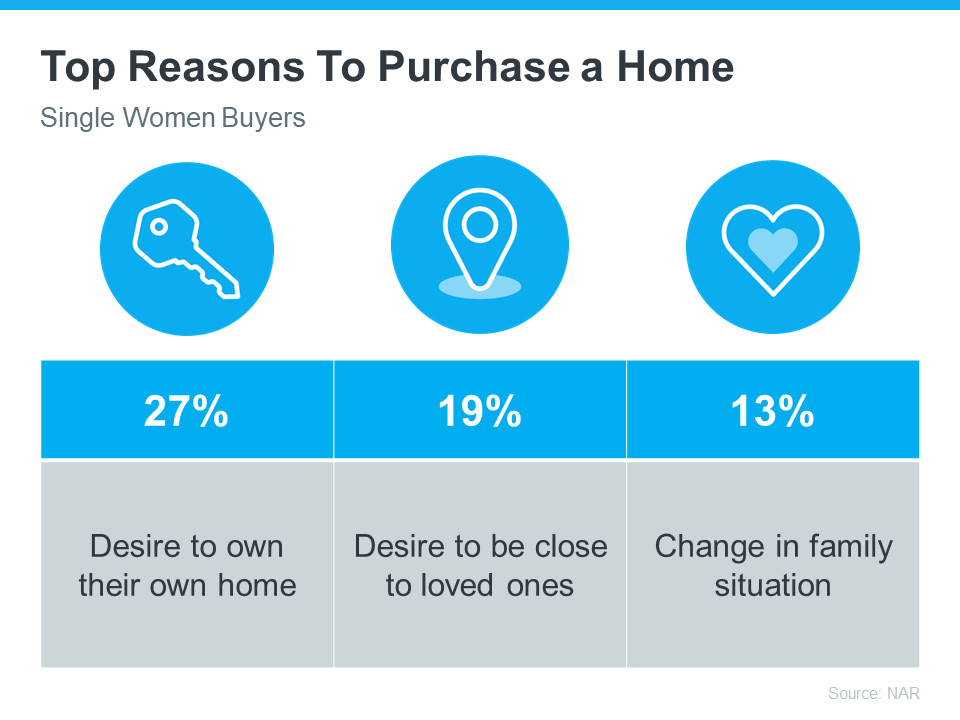 Top Reasons To Purchase a Home

Single Women Buyers

| 27% | 19% | 13% |
|---|---|---|
| Desire to own their own home | Desire to be close to loved ones | Change in family situation |

Source: NAR